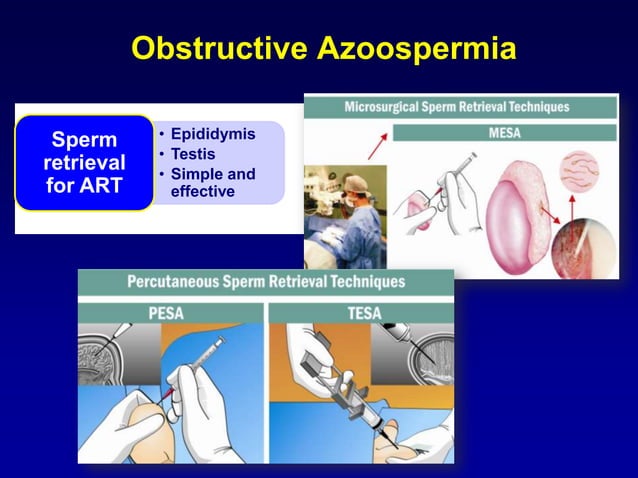 Obstructive Azoospermia

Sperm retrieval for ART

• Epididymis
• Testis
• Simple and effective

Microsurgical Sperm Retrieval Techniques

MESA

Percutaneous Sperm Retrieval Techniques

PESA

TESA